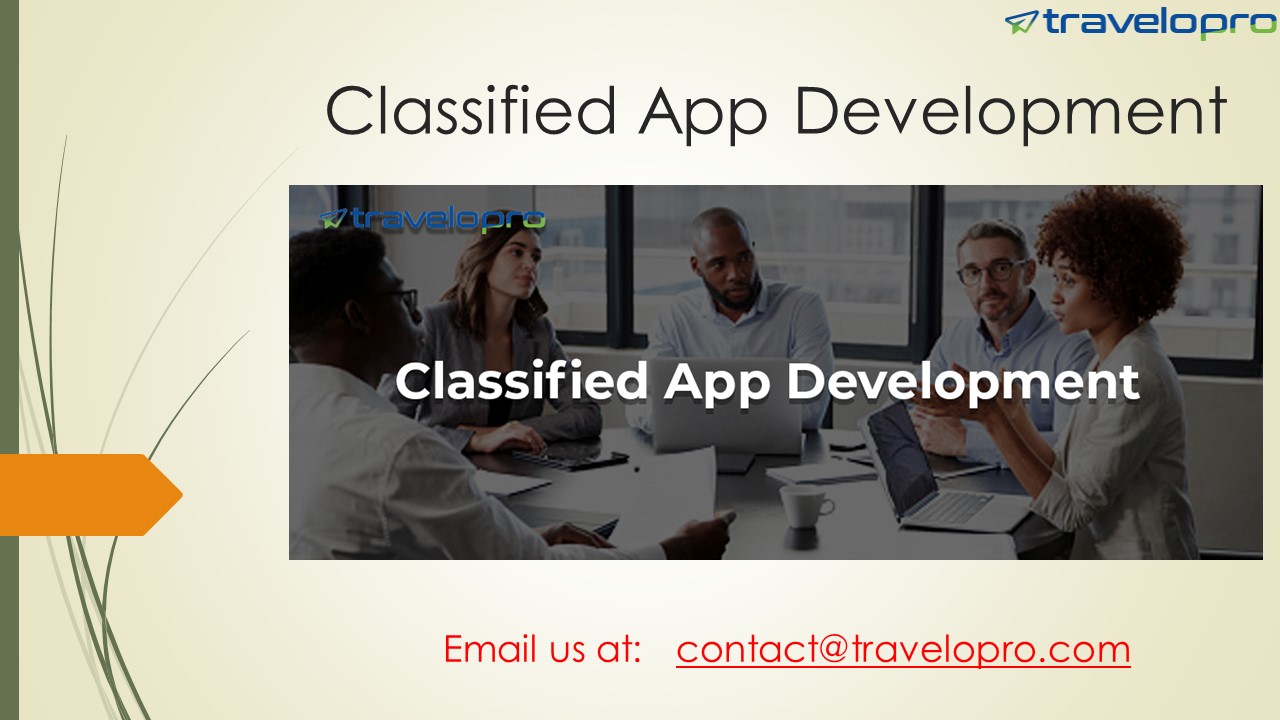 travelopro

Classified App Development

travelopro

Classified App Development

Email us at: contact@travelopro.com